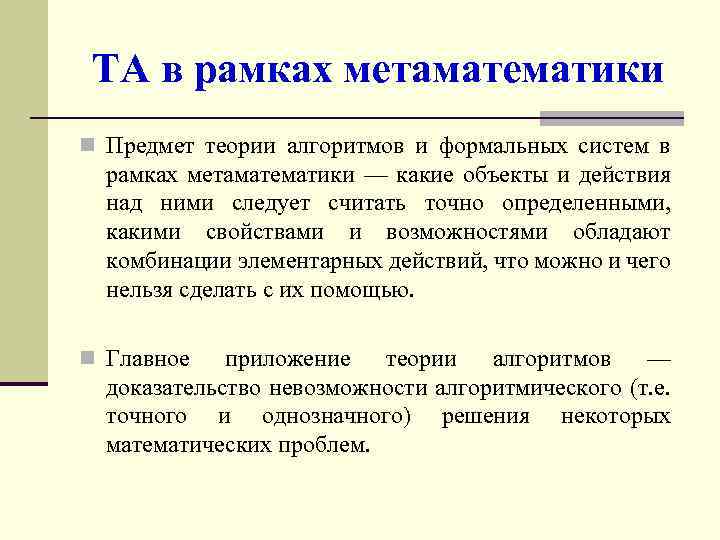 ТА в рамках метаматематики

Предмет теории алгоритмов и формальных систем в рамках метаматематики — какие объекты и действия над ними следует считать точно определенными, какими свойствами и возможностями обладают комбинации элементарных действий, что можно и чего нельзя сделать с их помощью.

Главное приложение теории алгоритмов — доказательство невозможности алгоритмического (т.е. точного и однозначного) решения некоторых математических проблем.